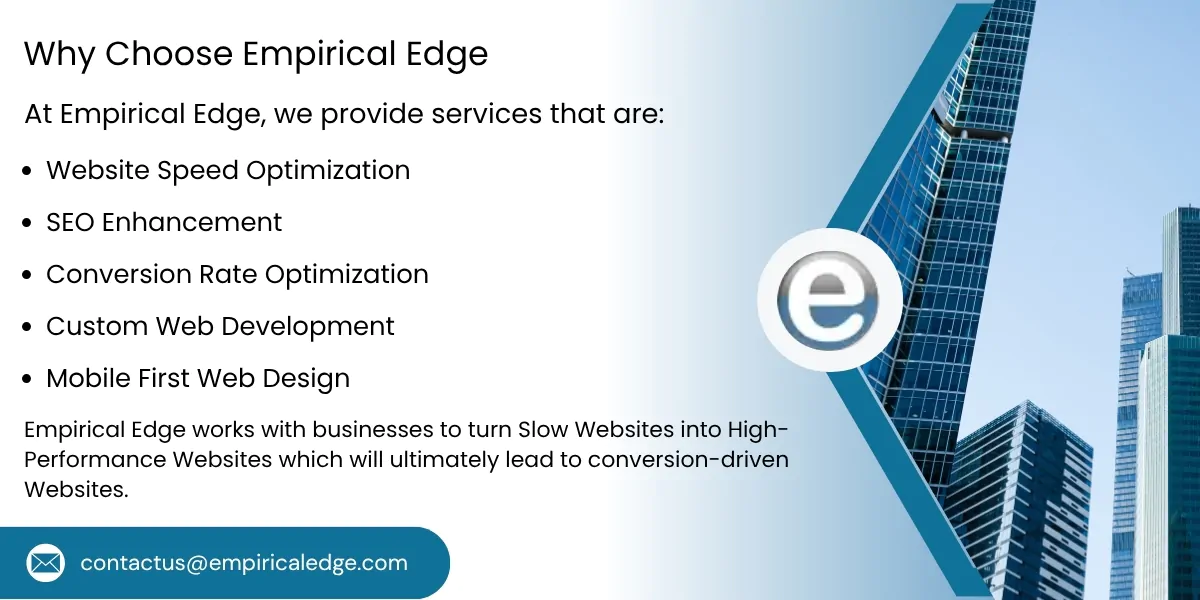 Why Choose Empirical Edge

At Empirical Edge, we provide services that are:

• Website Speed Optimization
• SEO Enhancement
• Conversion Rate Optimization
• Custom Web Development
• Mobile First Web Design

Empirical Edge works with businesses to turn Slow Websites into High-Performance Websites which will ultimately lead to conversion-driven Websites.

contactus@empiricaledge.com